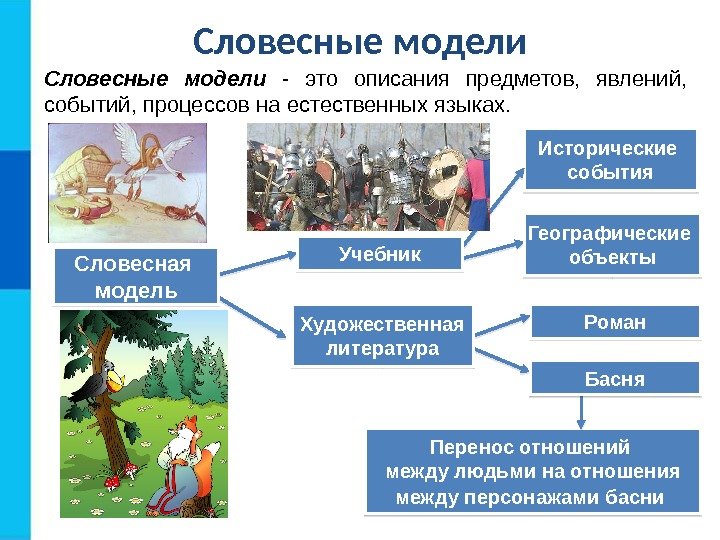 Словесные модели

Словесные модели - это описания предметов, явлений, событий, процессов на естественных языках.

Словесная модель

Учебник

Исторические события

Географические объекты

Художественная литература

Роман

Басня

Перенос отношений между людьми на отношения между персонажами басни